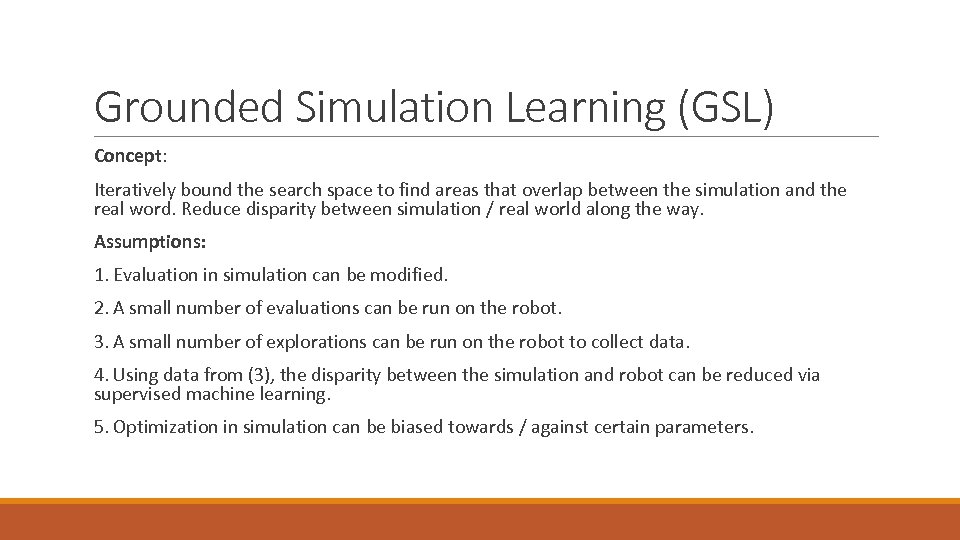 Grounded Simulation Learning (GSL)

Concept:

Iteratively bound the search space to find areas that overlap between the simulation and the real word. Reduce disparity between simulation / real world along the way.

Assumptions:

1. Evaluation in simulation can be modified.

2. A small number of evaluations can be run on the robot.

3. A small number of explorations can be run on the robot to collect data.

4. Using data from (3), the disparity between the simulation and robot can be reduced via supervised machine learning.

5. Optimization in simulation can be biased towards / against certain parameters.